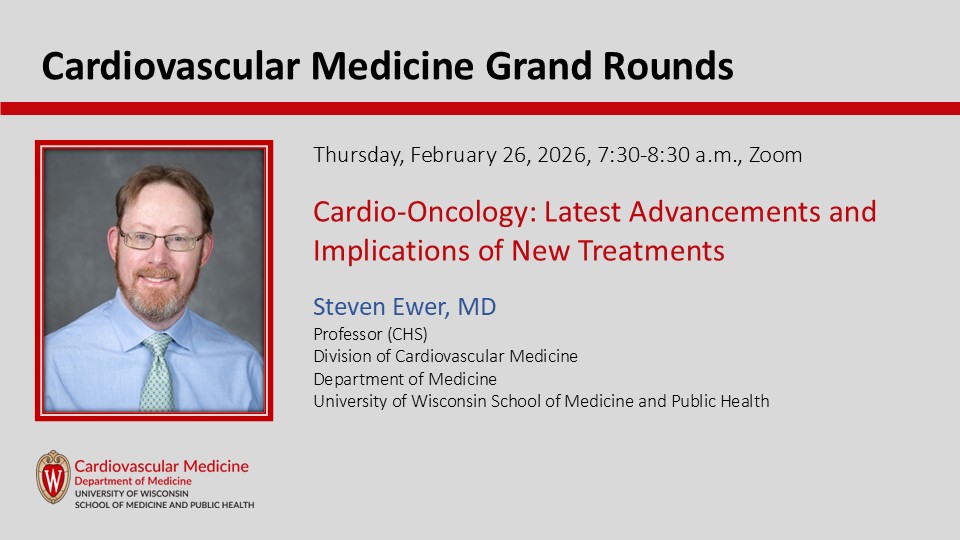 Cardiovascular Medicine Grand Rounds

Thursday, February 26, 2026, 7:30-8:30 a.m., Zoom

Cardio-Oncology: Latest Advancements and Implications of New Treatments

Steven Ewer, MD
Professor (CHS)
Division of Cardiovascular Medicine
Department of Medicine
University of Wisconsin School of Medicine and Public Health

W
Cardiovascular Medicine
Department of Medicine
UNIVERSITY OF WISCONSIN
SCHOOL OF MEDICINE AND PUBLIC HEALTH